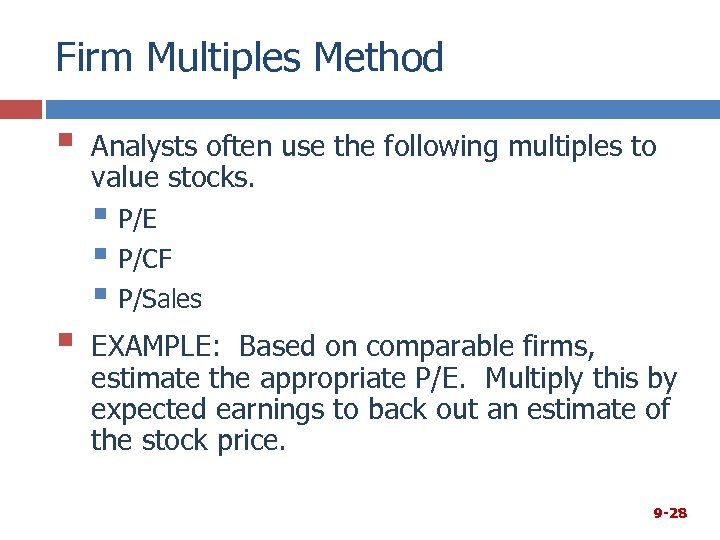 Firm Multiples Method

Analysts often use the following multiples to value stocks.

P/E

P/CF

P/Sales

EXAMPLE: Based on comparable firms, estimate the appropriate P/E. Multiply this by expected earnings to back out an estimate of the stock price.

9-28